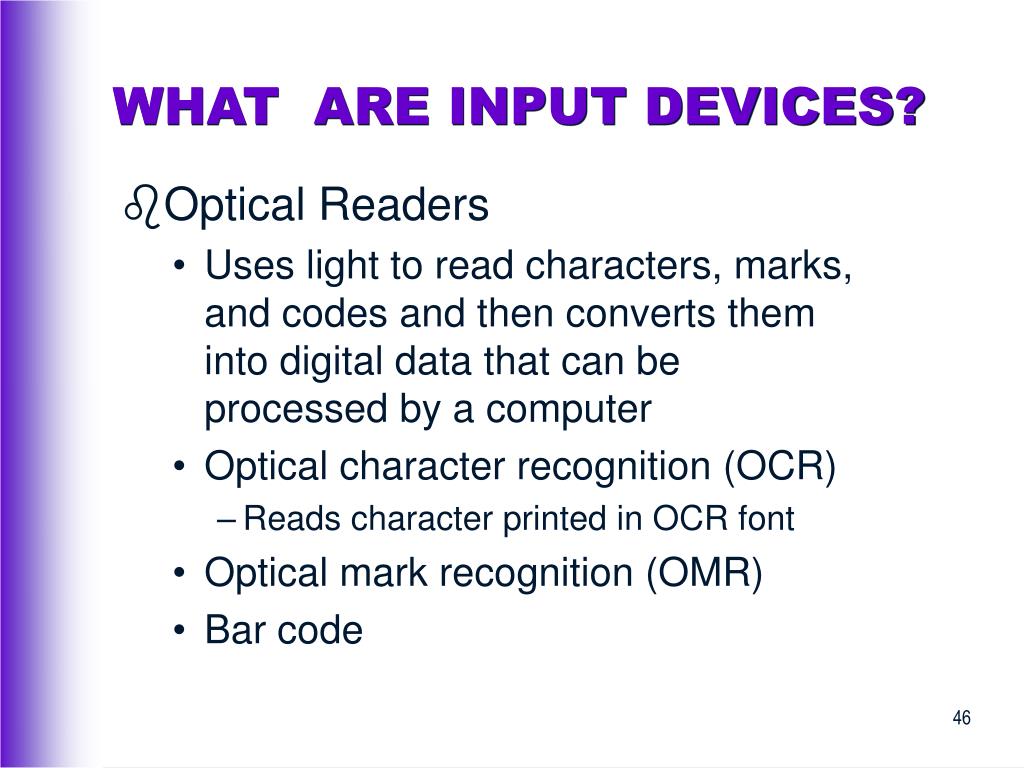 WHAT ARE INPUT DEVICES?

Optical Readers

• Uses light to read characters, marks, and codes and then converts them into digital data that can be processed by a computer

• Optical character recognition (OCR)

– Reads character printed in OCR font

• Optical mark recognition (OMR)

• Bar code

46